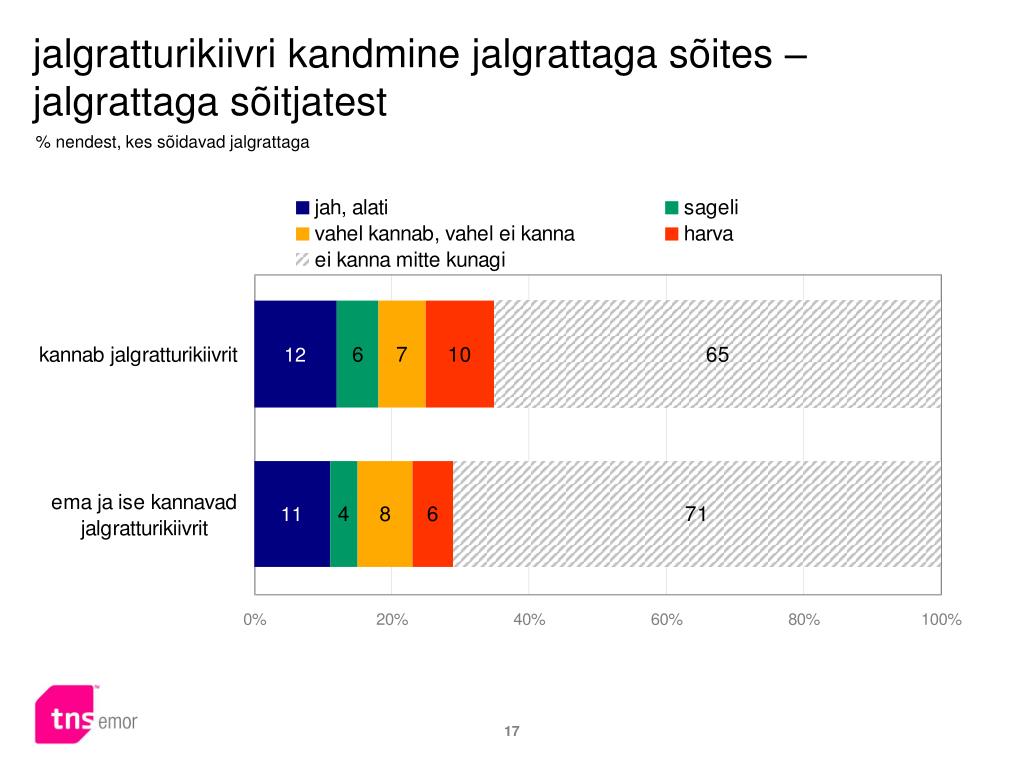 jalgratturikiivri kandmine jalgrattaga sõites – jalgrattaga sõitjatest

% nendest, kes sõidavad jalgrattaga

jah, alati
sageli
vahel kannab, vahel ei kanna
harva
ei kanna mitte kunagi

kannab jalgratturikiivrit
12 6 7 10 65

ema ja ise kannavad jalgratturikiivrit
11 4 8 6 71

0% 20% 40% 60% 80% 100%

tns emor

17